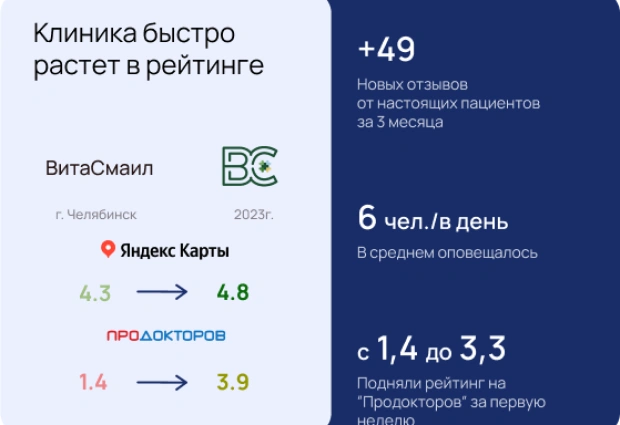 Клиника быстро растет в рейтинге

ВитаСмаил

ВС

г. Челябинск

2023г.

Яндекс Карты

4.3 → 4.8

ПРОДОКТОРОВ

1.4 → 3.9

+49

Новых отзывов от настоящих пациентов за 3 месяца

6 чел./в день

В среднем оповещалось

с 1,4 до 3,3

Подняли рейтинг на "Продокторов" за первую неделю